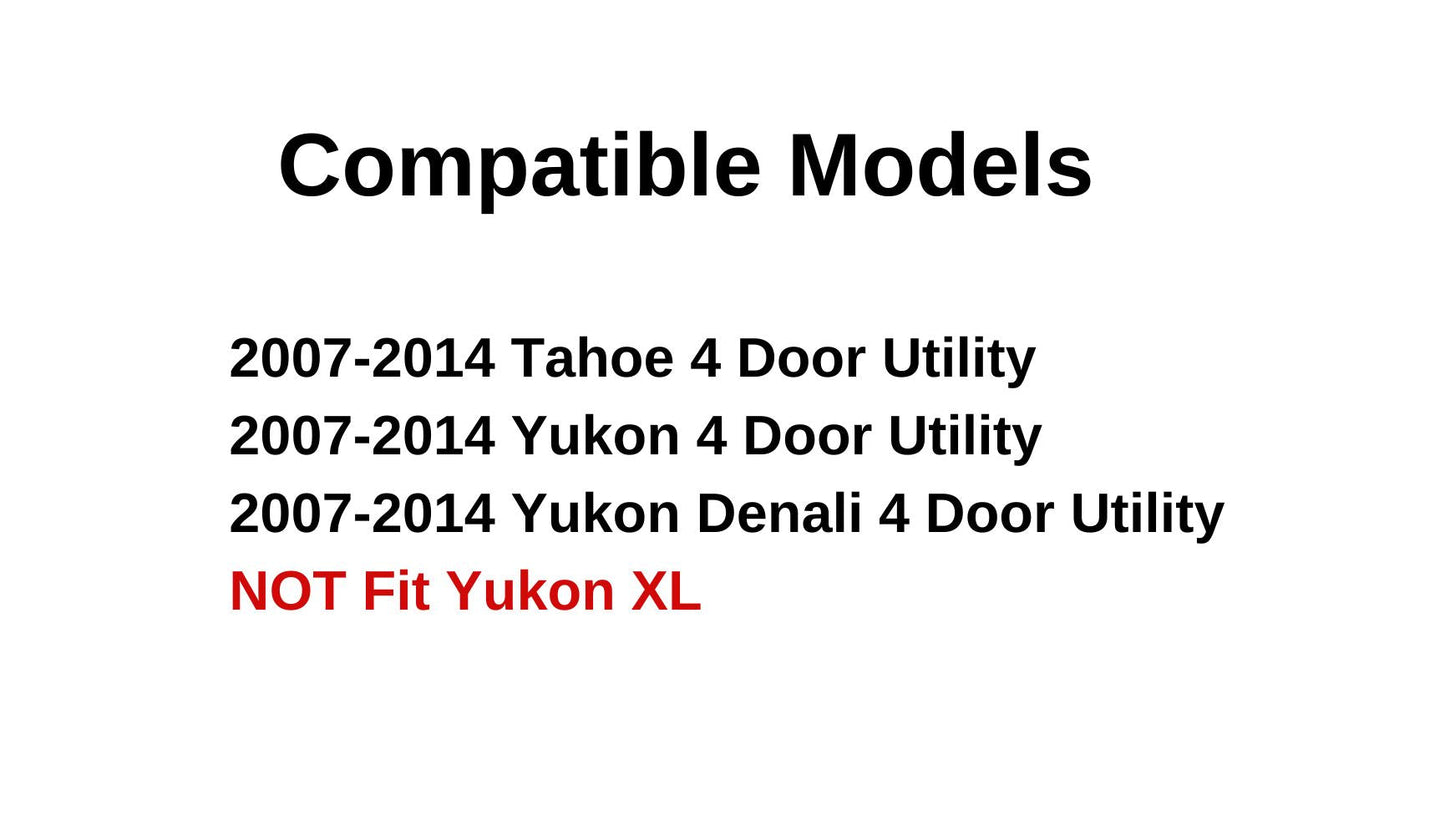 Compatible Models

2007-2014 Tahoe 4 Door Utility
2007-2014 Yukon 4 Door Utility
2007-2014 Yukon Denali 4 Door Utility
NOT Fit Yukon XL